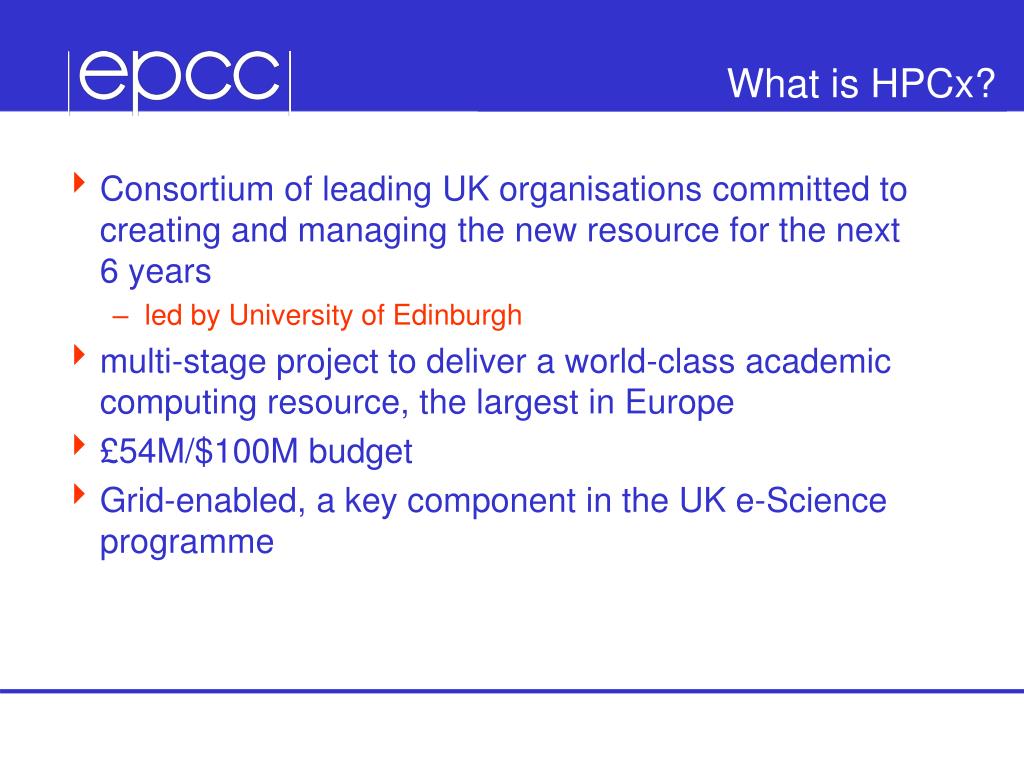 epcc

What is HPCx?

Consortium of leading UK organisations committed to creating and managing the new resource for the next 6 years

– led by University of Edinburgh

multi-stage project to deliver a world-class academic computing resource, the largest in Europe

£54M/\$100M budget

Grid-enabled, a key component in the UK e-Science programme